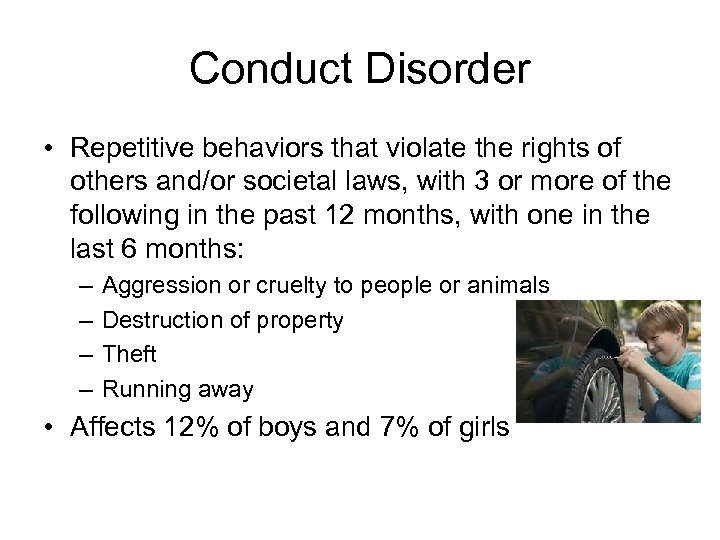 Conduct Disorder

• Repetitive behaviors that violate the rights of others and/or societal laws, with 3 or more of the following in the past 12 months, with one in the last 6 months:
– Aggression or cruelty to people or animals
– Destruction of property
– Theft
– Running away
• Affects 12% of boys and 7% of girls